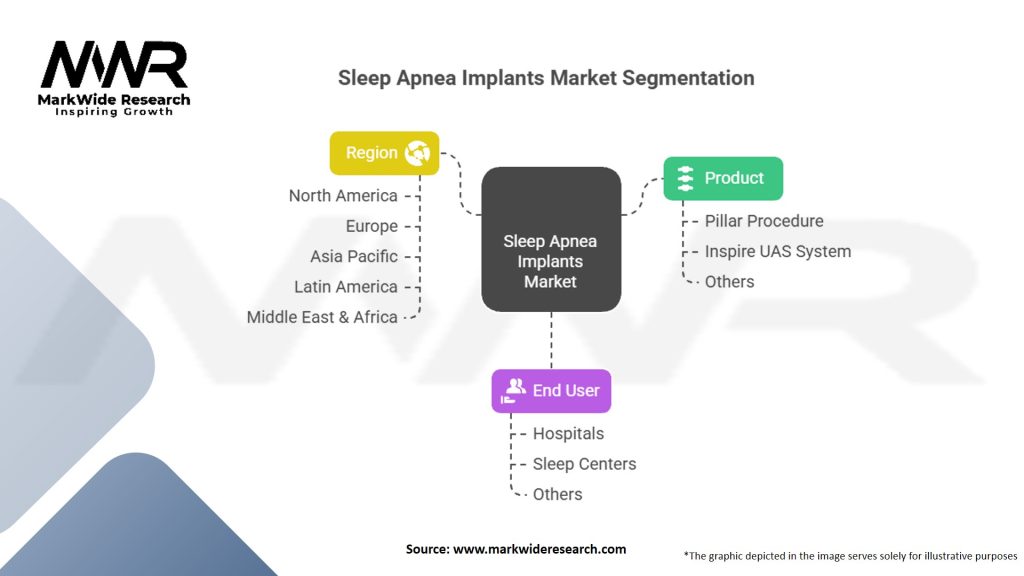 MWR
MarkWide Research
Inspiring Growth

Sleep Apnea Implants Market Segmentation

Region
North America
Europe
Asia Pacific
Latin America
Middle East & Africa

Sleep Apnea Implants Market

Product
Pillar Procedure
Inspire UAS System
Others

End User
Hospitals
Sleep Centers
Others

Source: www.markwideresearch.com

*The graphic depicted in the image serves solely for illustrative purposes